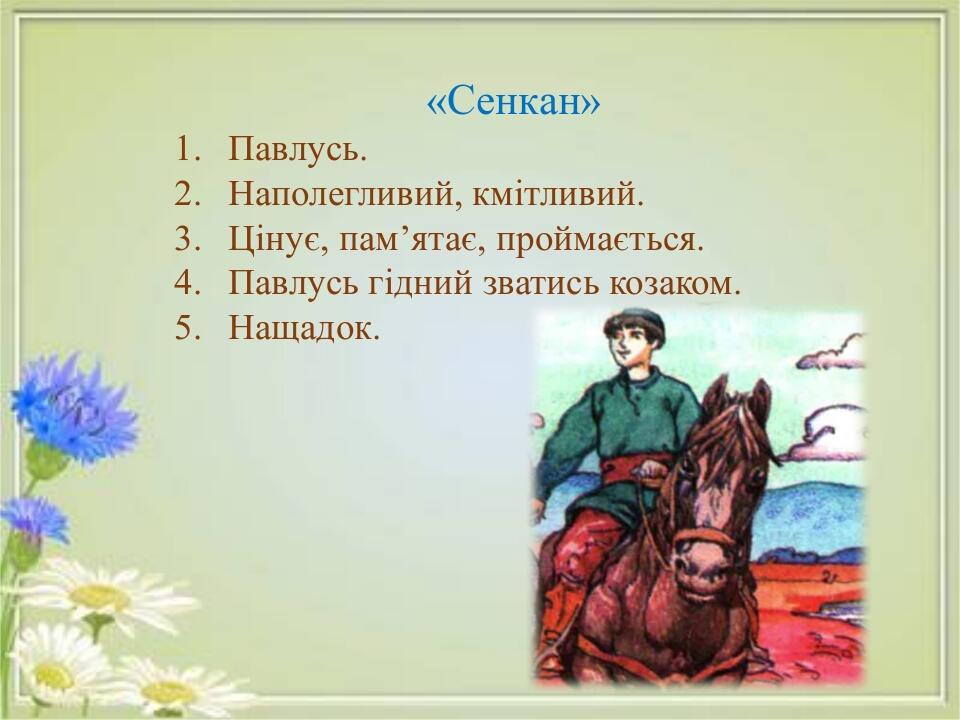 «Сенкан»

1. Павлусь.
2. Наполегливий, кмітливий.
3. Цінує, пам’ятає, проймається.
4. Павлусь гідний зватись козаком.
5. Нащадок.